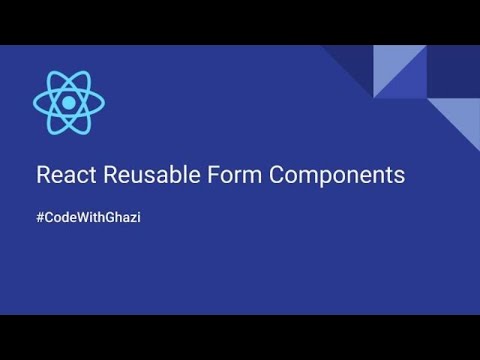 React Reusable Form Components

#CodeWithGhazi